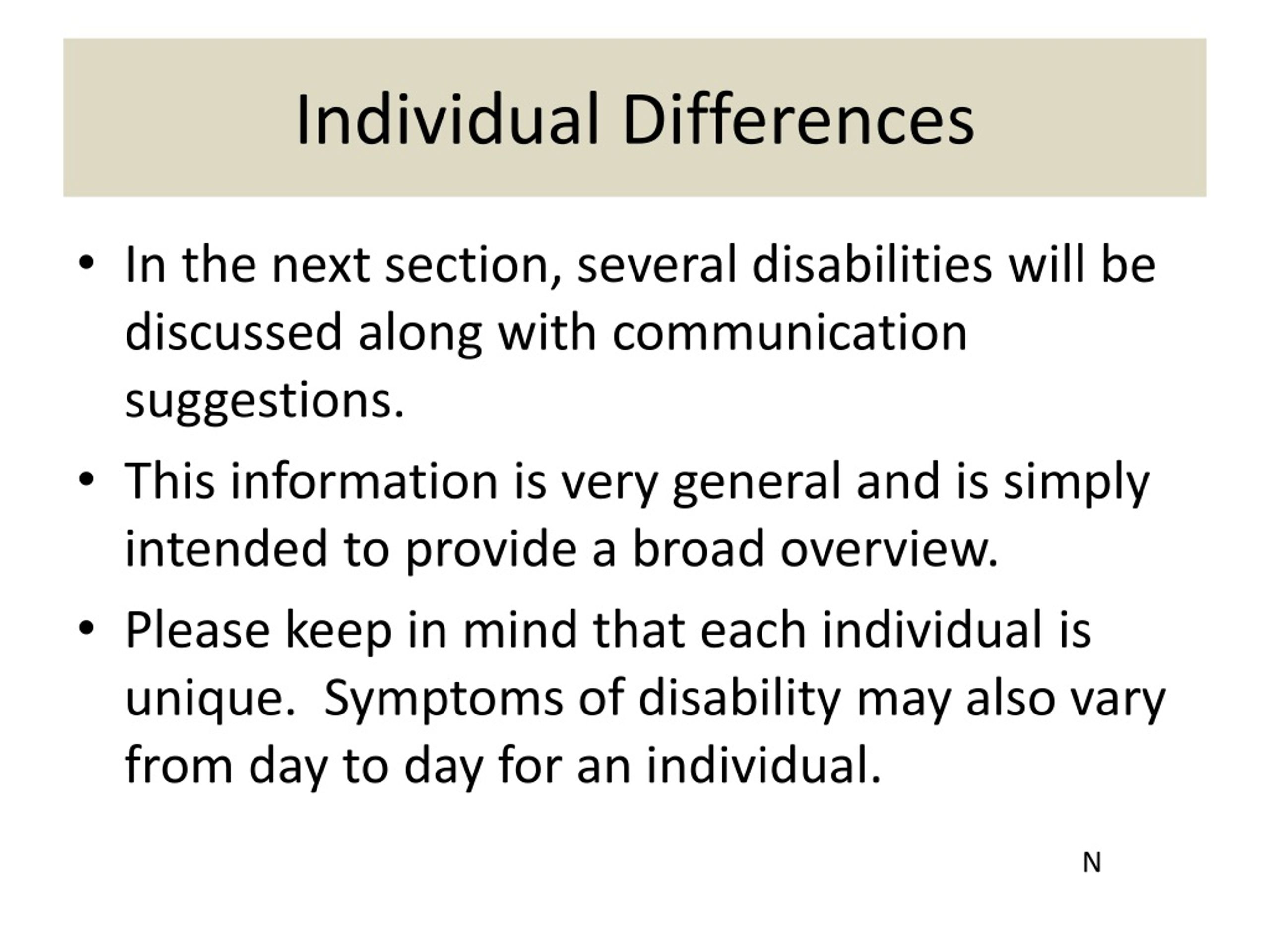 Individual Differences

• In the next section, several disabilities will be discussed along with communication suggestions.

• This information is very general and is simply intended to provide a broad overview.

• Please keep in mind that each individual is unique.  Symptoms of disability may also vary from day to day for an individual.

N